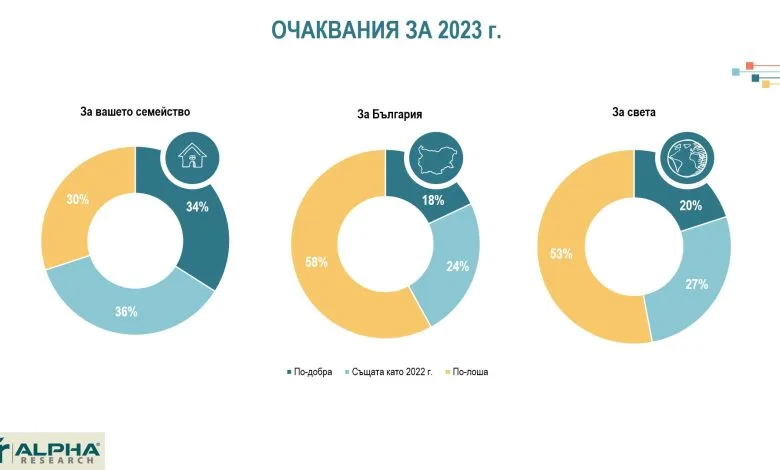 ОЧАКВАНИЯ ЗА 2023 г.

За вашето семейство

34%

36%

30%

За България

18%

24%

58%

За света

20%

27%

53%

По-добра Същата като 2022 г. По-лоша

ALPHA RESEARCH